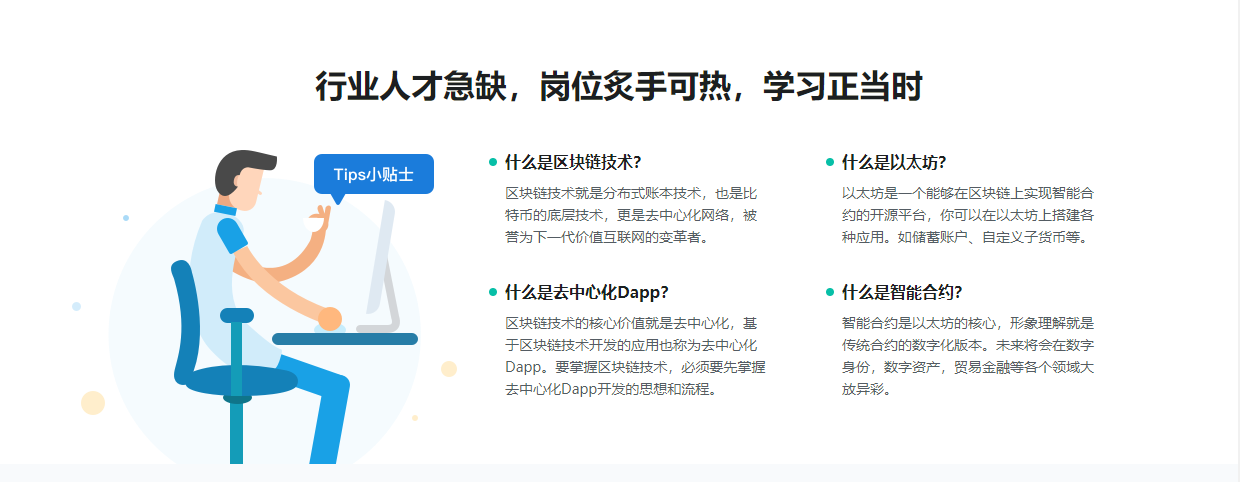 行业人才急缺，岗位炙手可热，学习正当时

Tips小贴士

什么是区块链技术?

区块链技术就是分布式账本技术，也是比特币的底层技术，更是去中心化网络，被誉为下一代价值互联网的变革者。

什么是去中心化Dapp?

区块链技术的核心价值就是去中心化，基于区块链技术开发的应用也称为去中心化Dapp。要掌握区块链技术，必须要先掌握去中心化Dapp开发的思想和流程。

什么是以太坊?

以太坊是一个能够在区块链上实现智能合约的开源平台，你可以在以太坊上搭建各种应用。如储蓄账户、自定义子货币等。

什么是智能合约?

智能合约是以太坊的核心，形象理解就是传统合约的数字化版本。未来将会在数字身份，数字资产，贸易金融等各个领域大放异彩。